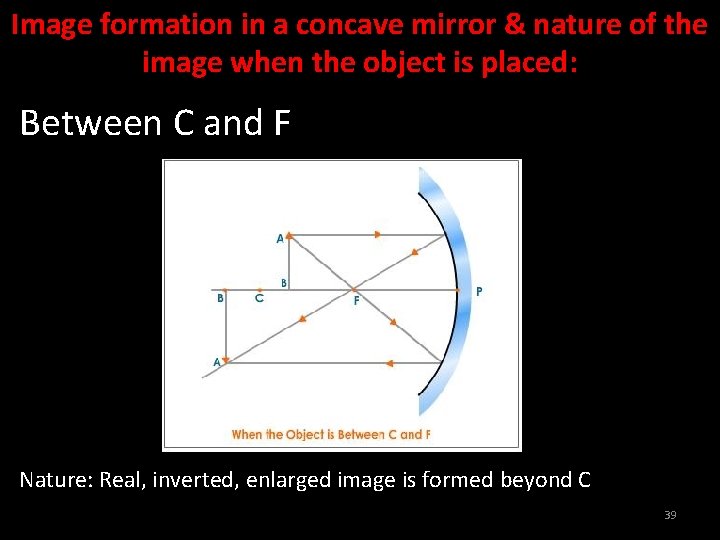 Image formation in a concave mirror & nature of the image when the object is placed:

Between C and F

A

B

B

C

F

P

A

When the Object is Between C and F

Nature: Real, inverted, enlarged image is formed beyond C

39